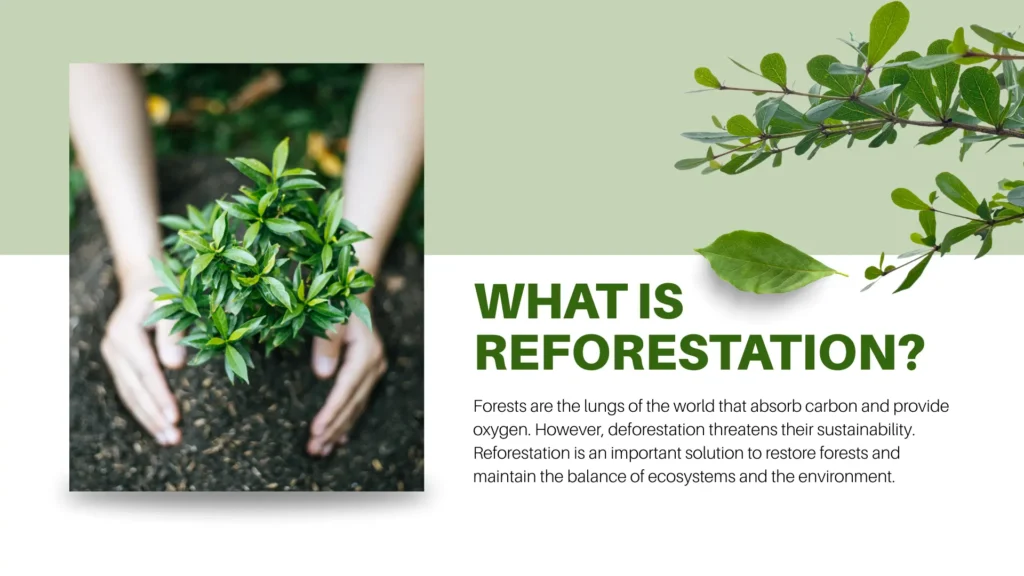 WHAT IS REFORESTATION?

Forests are the lungs of the world that absorb carbon and provide oxygen. However, deforestation threatens their sustainability. Reforestation is an important solution to restore forests and maintain the balance of ecosystems and the environment.